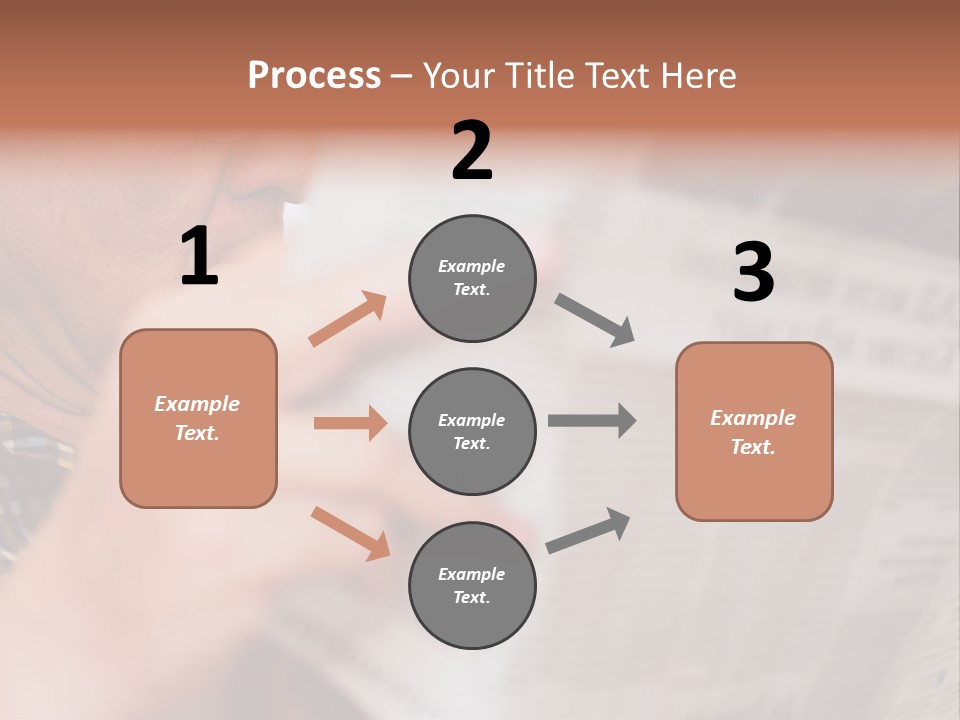 Process – Your Title Text Here

1

Example Text.

2

Example Text.

Example Text.

Example Text.

3

Example Text.